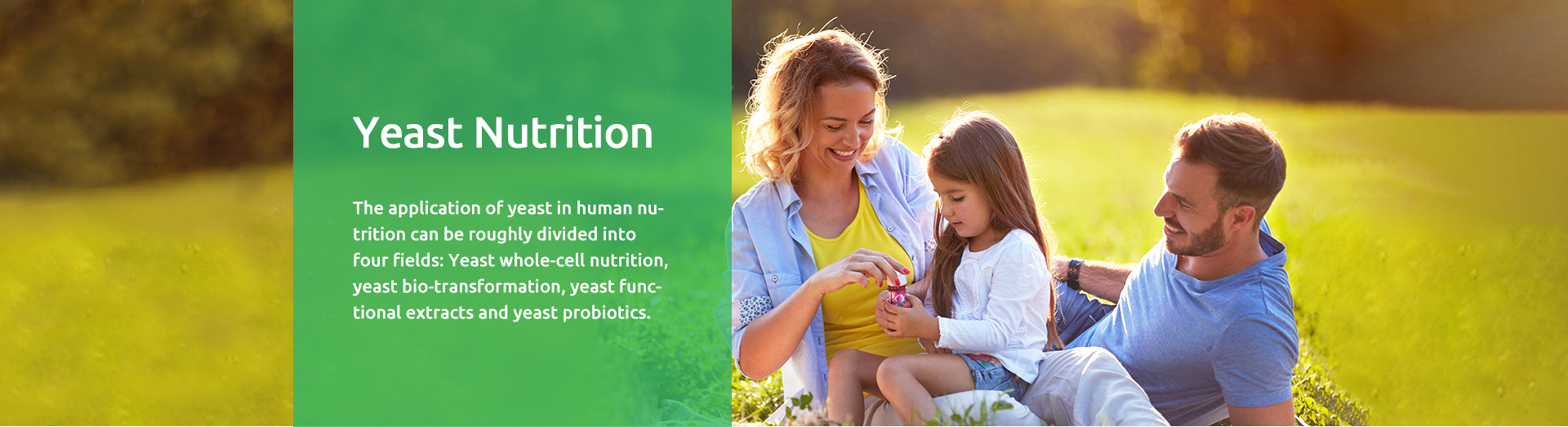 Yeast Nutrition

The application of yeast in human nutrition can be roughly divided into four fields: Yeast whole-cell nutrition, yeast bio-transformation, yeast functional extracts and yeast probiotics.